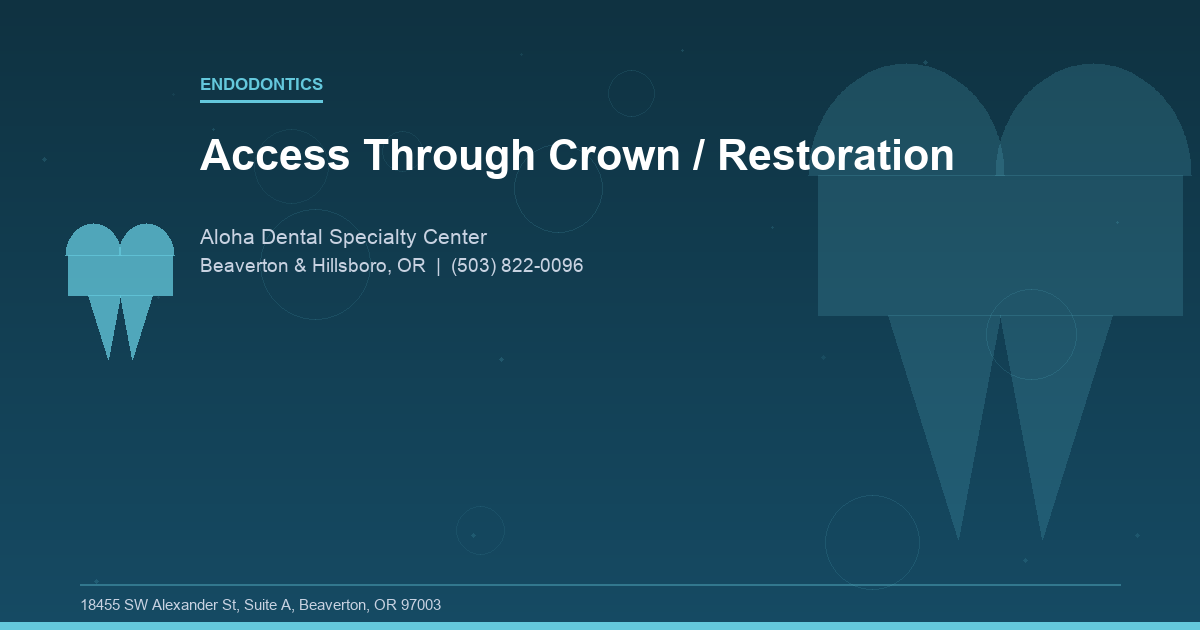 ENDODONTICS

Access Through Crown / Restoration

Aloha Dental Specialty Center
Beaverton & Hillsboro, OR | (503) 822-0096

18455 SW Alexander St, Suite A, Beaverton, OR 97003